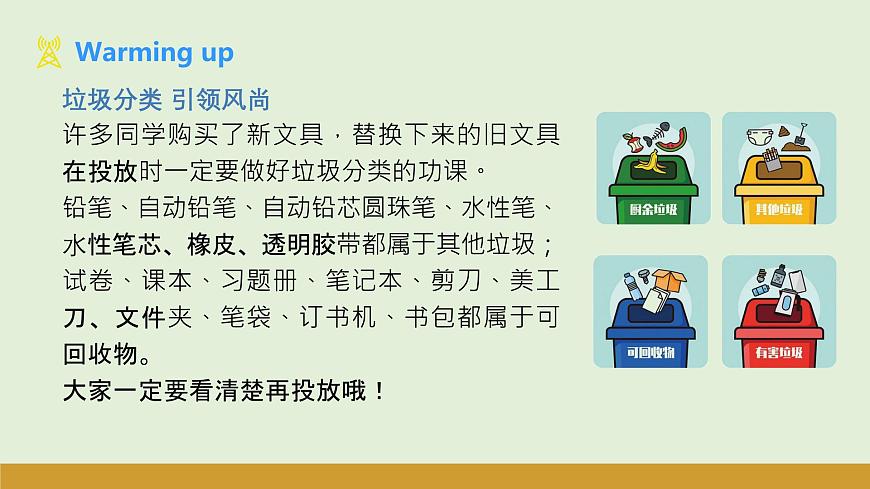 Warming up

垃圾分类 引领风尚

许多同学购买了新文具，替换下来的旧文具在投放时一定要做好垃圾分类的功课。

铅笔、自动铅笔、自动铅芯圆珠笔、水性笔、水性笔芯、橡皮、透明胶带都属于其他垃圾；试卷、课本、习题册、笔记本、剪刀、美工刀、文件夹、笔袋、订书机、书包都属于可回收物。

大家一定要看清楚再投放哦！

厨余垃圾

其他垃圾

可回收物

有害垃圾